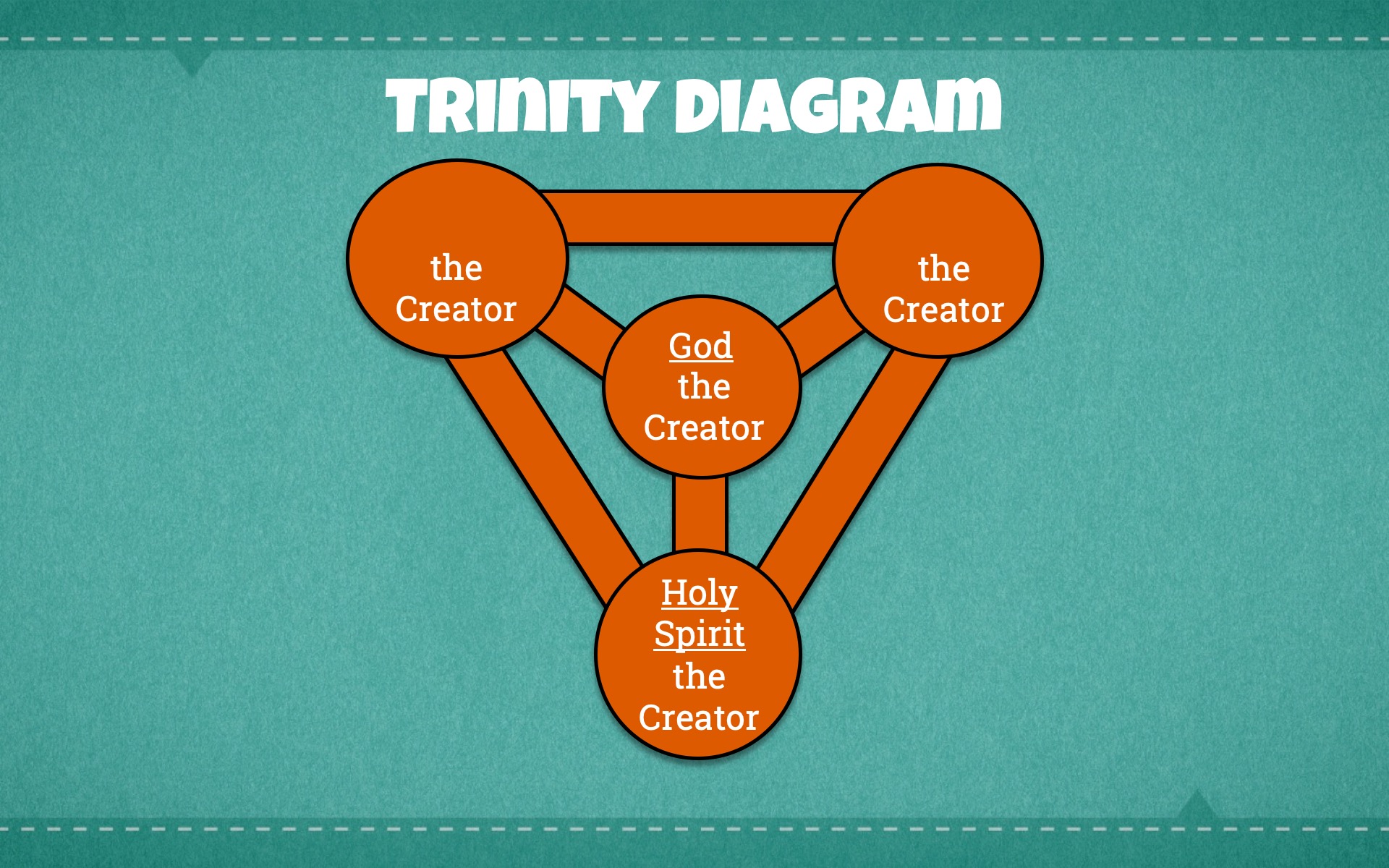 TRINITY DIAGRAM

the Creator

the Creator

God the Creator

Holy Spirit the Creator